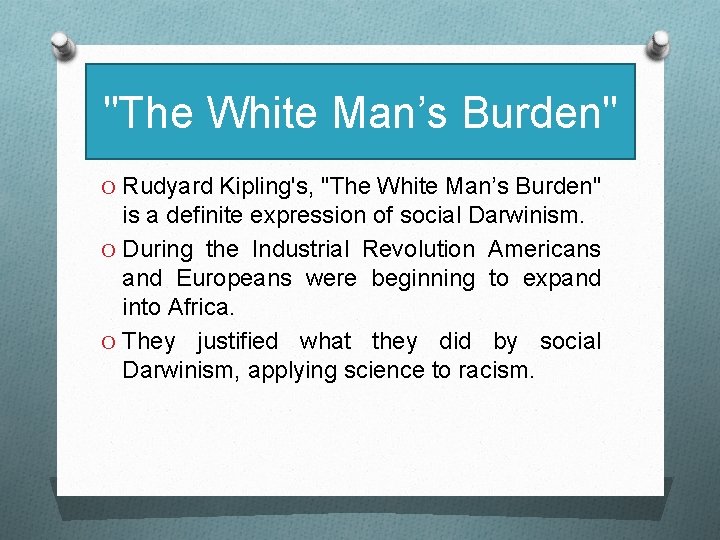 "The White Man’s Burden"

O Rudyard Kipling's, "The White Man’s Burden" is a definite expression of social Darwinism.

O During the Industrial Revolution Americans and Europeans were beginning to expand into Africa.

O They justified what they did by social Darwinism, applying science to racism.